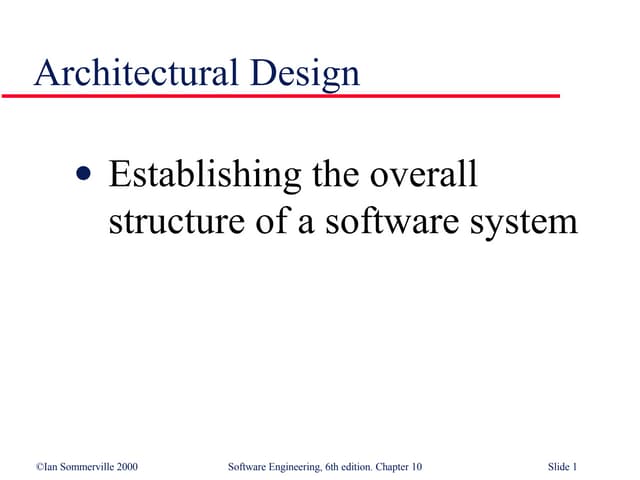 Architectural Design

• Establishing the overall structure of a software system

©Ian Sommerville 2000 Software Engineering, 6th edition. Chapter 10 Slide 1